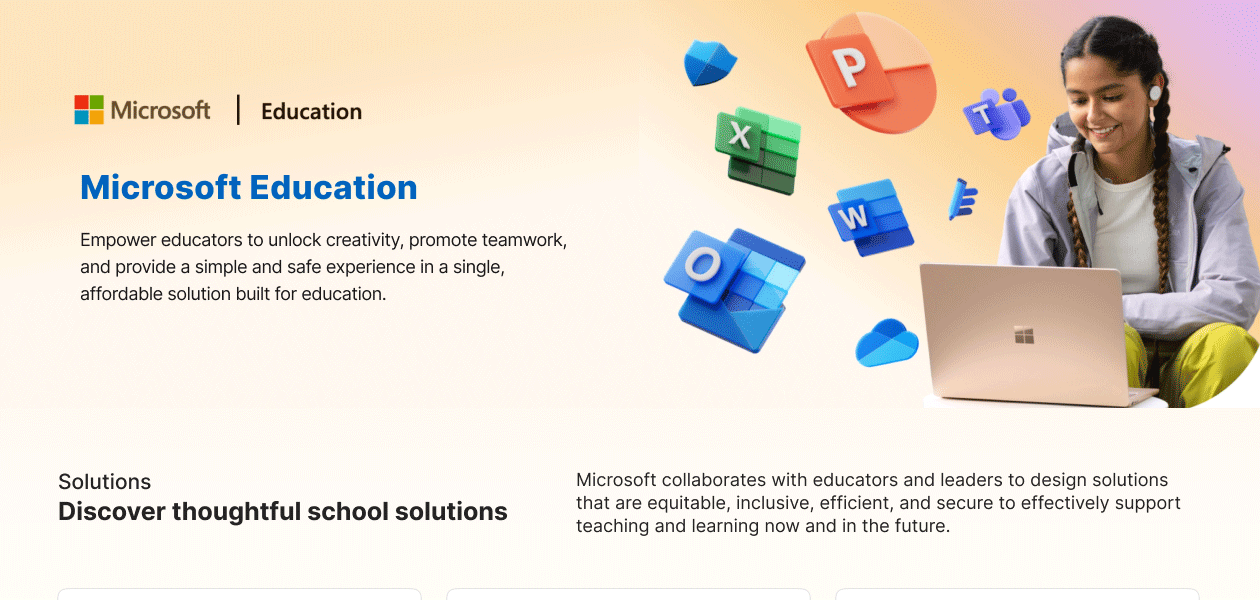 Microsoft | Education

Microsoft Education

Empower educators to unlock creativity, promote teamwork, and provide a simple and safe experience in a single, affordable solution built for education.

P

X

T

W

O

Solutions

Discover thoughtful school solutions

Microsoft collaborates with educators and leaders to design solutions that are equitable, inclusive, efficient, and secure to effectively support teaching and learning now and in the future.